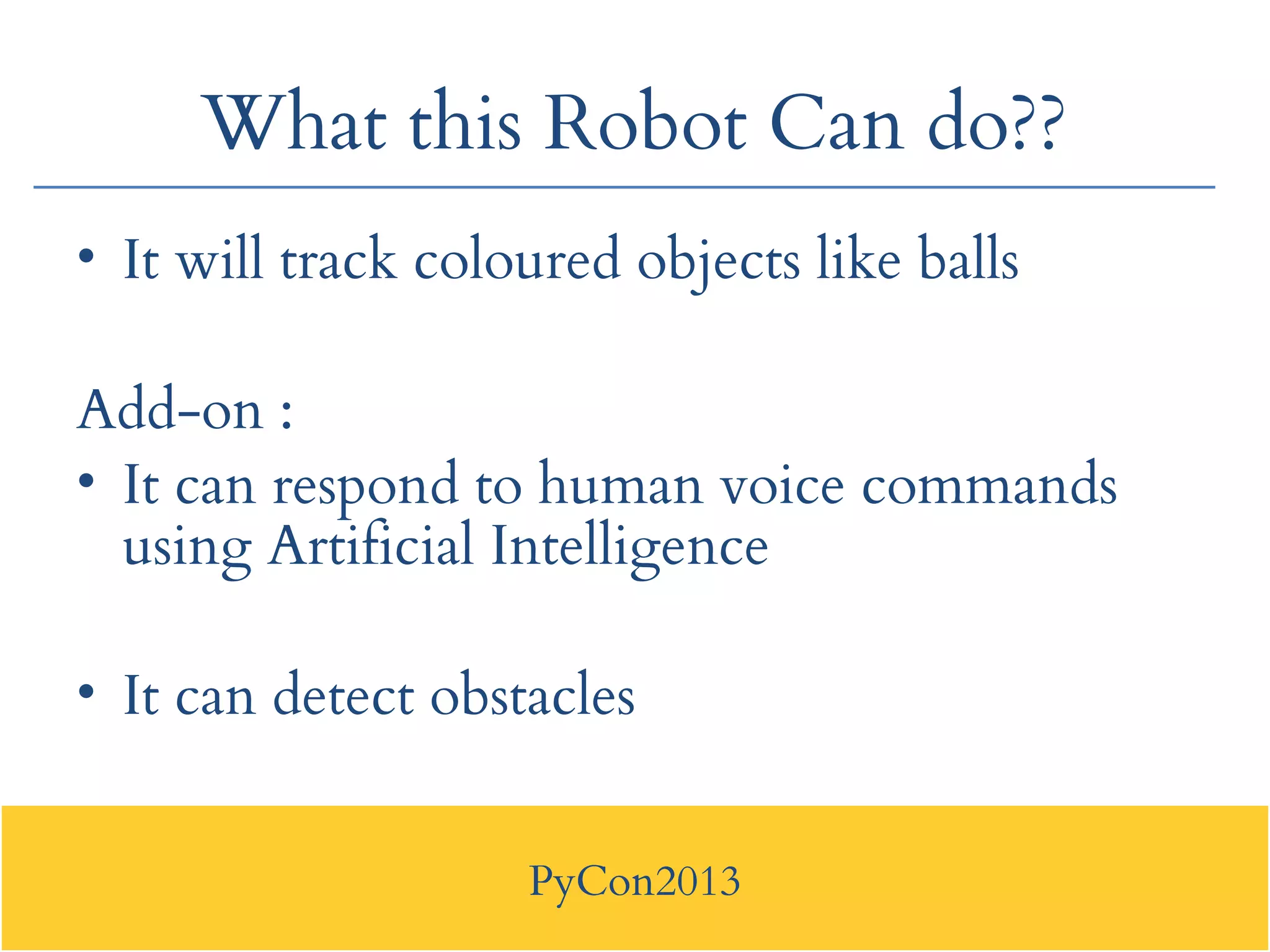 What this Robot Can do??

• It will track coloured objects like balls

Add-on :

• It can respond to human voice commands using Artificial Intelligence

• It can detect obstacles

PyCon2013